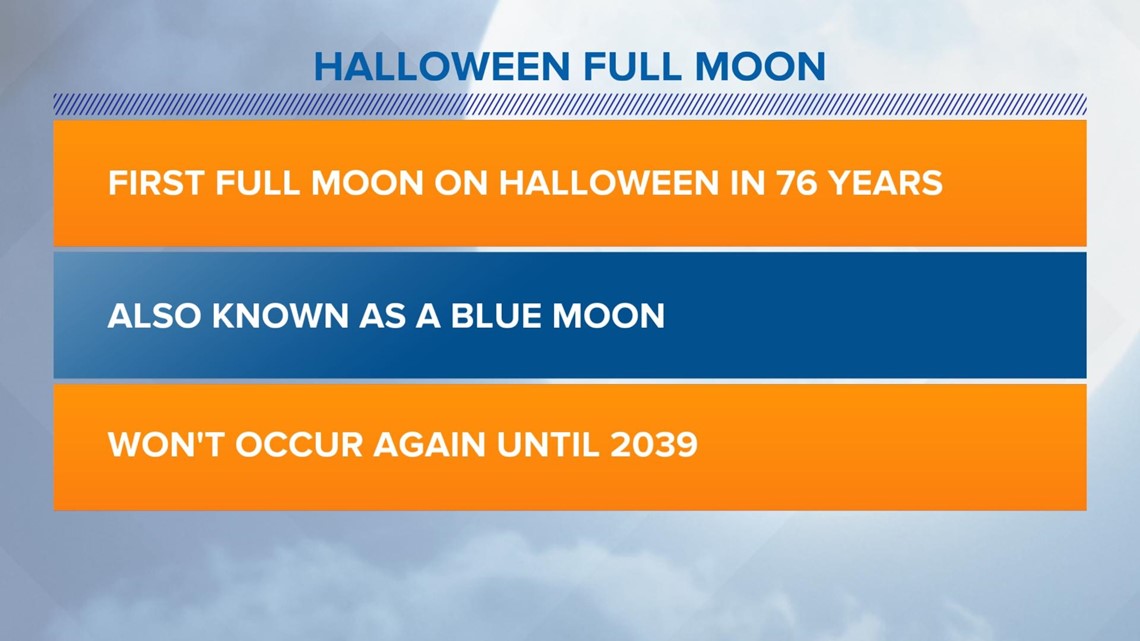 HALLOWEEN FULL MOON

FIRST FULL MOON ON HALLOWEEN IN 76 YEARS

ALSO KNOWN AS A BLUE MOON

WON'T OCCUR AGAIN UNTIL 2039